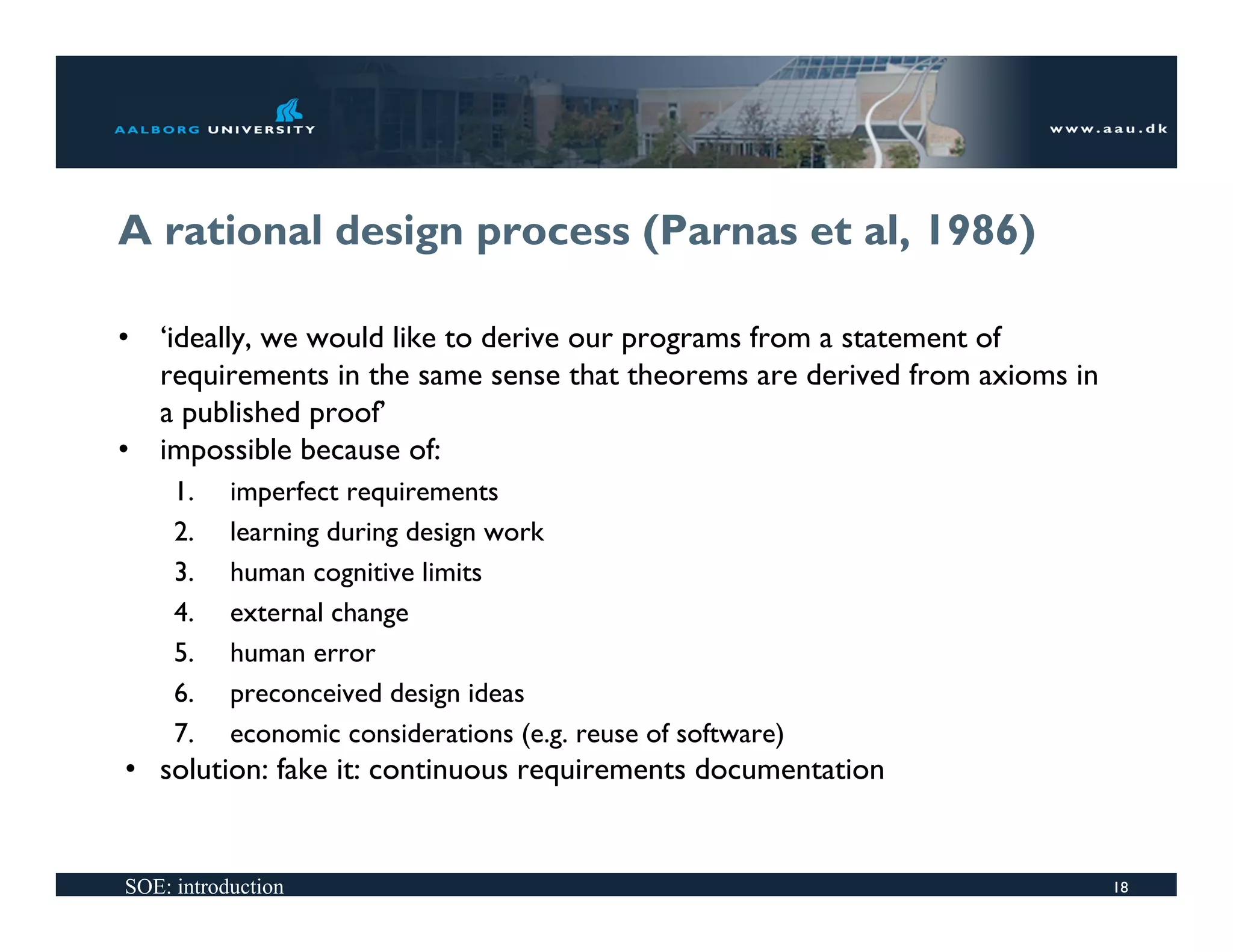 AALBORG UNIVERSITY

www.aau.dk

A rational design process (Parnas et al, 1986)

• ‘ideally, we would like to derive our programs from a statement of requirements in the same sense that theorems are derived from axioms in a published proof’
• impossible because of:
1. imperfect requirements
2. learning during design work
3. human cognitive limits
4. external change
5. human error
6. preconceived design ideas
7. economic considerations (e.g. reuse of software)
• solution: fake it: continuous requirements documentation

SOE: introduction

18